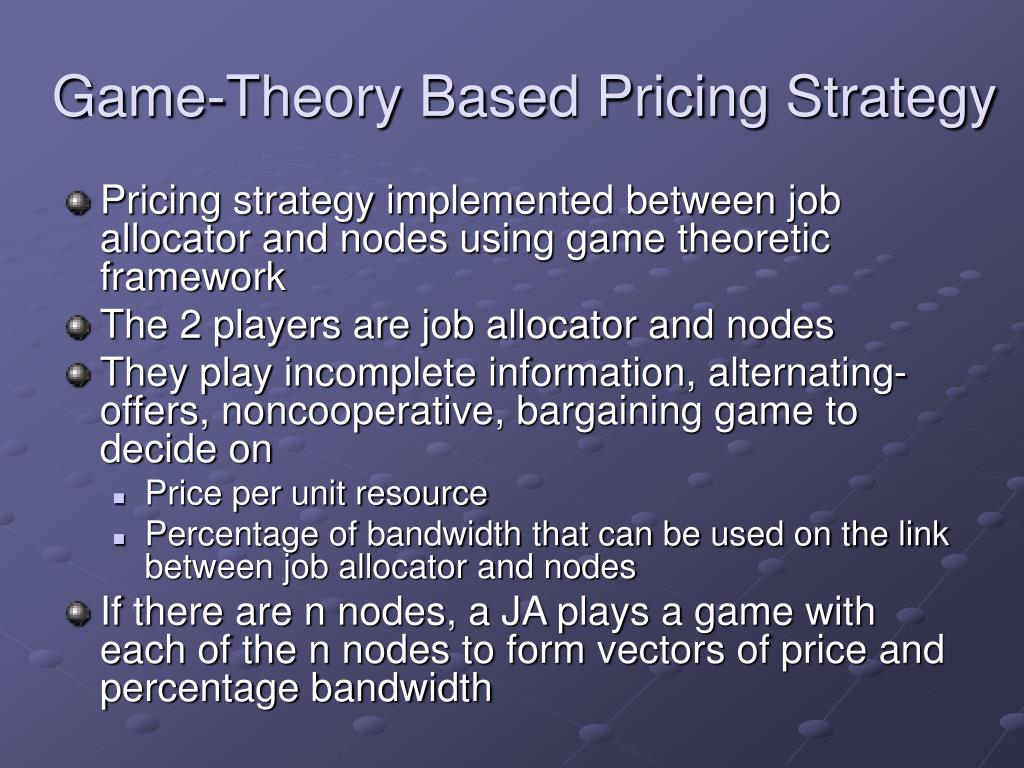 Game-Theory Based Pricing Strategy

Pricing strategy implemented between job allocator and nodes using game theoretic framework

The 2 players are job allocator and nodes

They play incomplete information, alternating-offers, noncooperative, bargaining game to decide on

Price per unit resource

Percentage of bandwidth that can be used on the link between job allocator and nodes

If there are n nodes, a JA plays a game with each of the n nodes to form vectors of price and percentage bandwidth